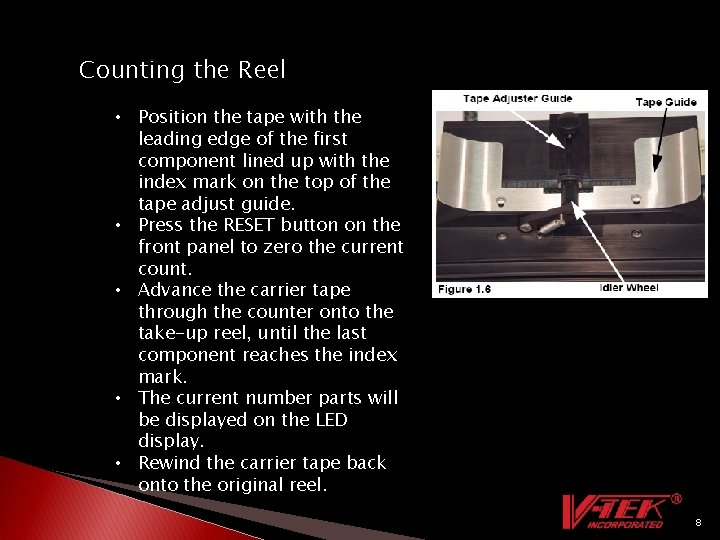 Counting the Reel

• Position the tape with the leading edge of the first component lined up with the index mark on the top of the tape adjust guide.
• Press the RESET button on the front panel to zero the current count.
• Advance the carrier tape through the counter onto the take-up reel, until the last component reaches the index mark.
• The current number parts will be displayed on the LED display.
• Rewind the carrier tape back onto the original reel.

Tape Adjuster Guide
Tape Guide
Figure 1.6
Idler Wheel

V-TEK®
INCORPORATED

8